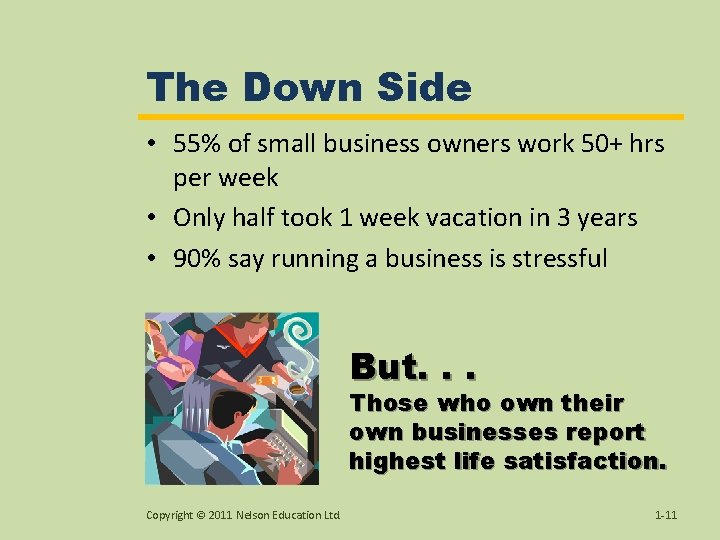 The Down Side

• 55% of small business owners work 50+ hrs per week
• Only half took 1 week vacation in 3 years
• 90% say running a business is stressful

But. . .
Those who own their own businesses report highest life satisfaction.

Copyright © 2011 Nelson Education Ltd.

1-11